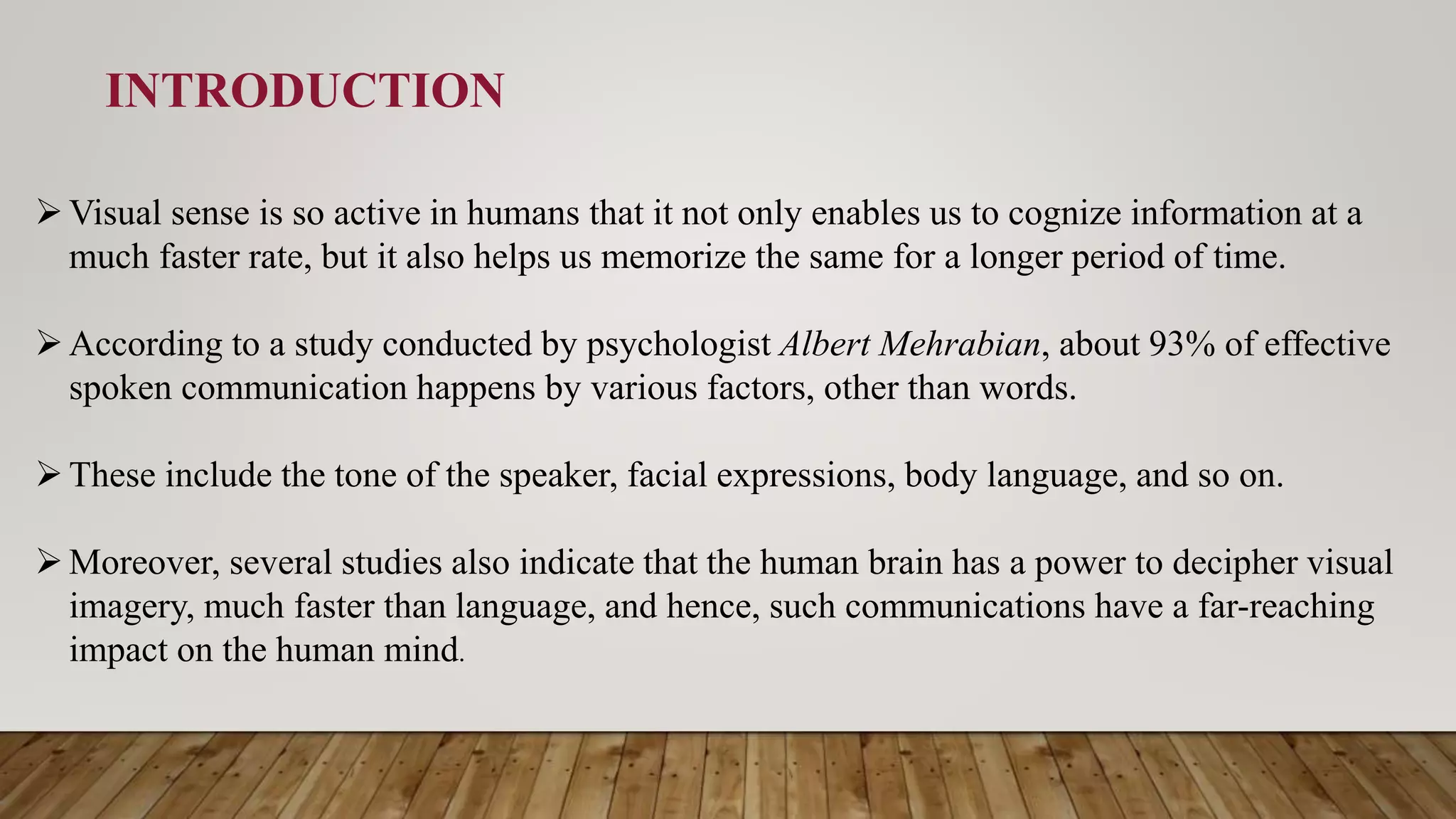 INTRODUCTION

➢ Visual sense is so active in humans that it not only enables us to cognize information at a much faster rate, but it also helps us memorize the same for a longer period of time.

➢ According to a study conducted by psychologist Albert Mehrabian, about 93% of effective spoken communication happens by various factors, other than words.

➢ These include the tone of the speaker, facial expressions, body language, and so on.

➢ Moreover, several studies also indicate that the human brain has a power to decipher visual imagery, much faster than language, and hence, such communications have a far-reaching impact on the human mind.